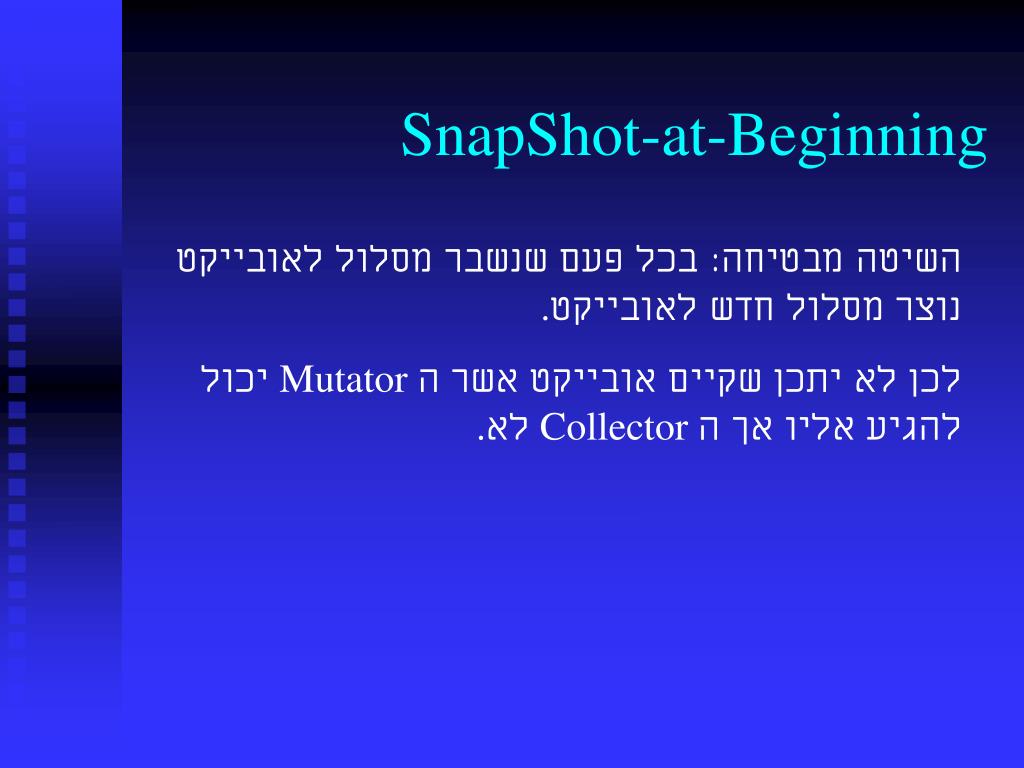 SnapShot-at-Beginning

השיטה מבטיחה: בכל פעם שנשבר מסלול לאובייקט נוצר מסלול חדש לאובייקט.

לכן לא יתכן שקיים אובייקט אשר ה Mutator יכול להגיע אליו אך ה Collector לא.